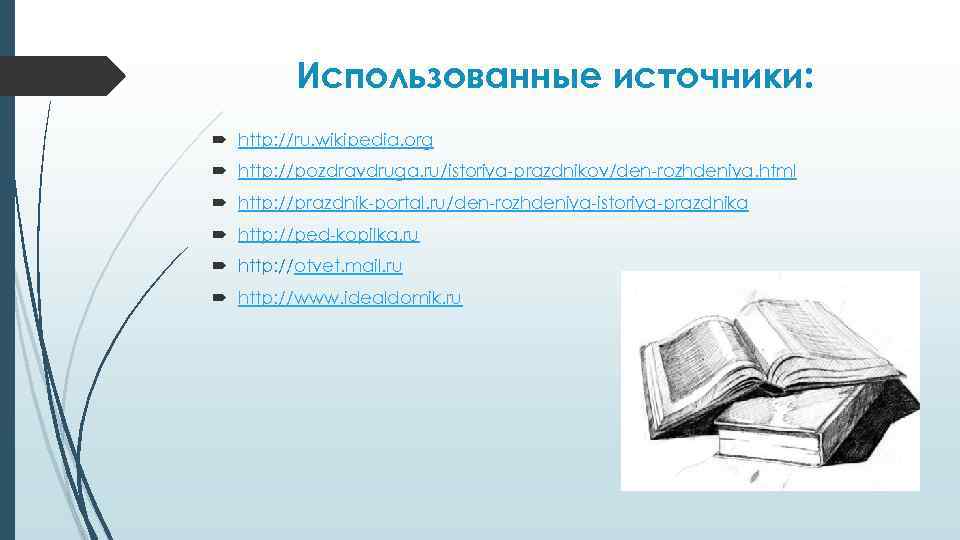 Использованные источники:

http://ru.wikipedia.org

http://pozdravdruga.ru/istoriya-prazdnikov/den-rozhdeniya.html

http://prazdnik-portal.ru/den-rozhdeniya-istoriya-prazdnika

http://ped-kopilka.ru

http://otvet.mail.ru

http://www.idealdomik.ru